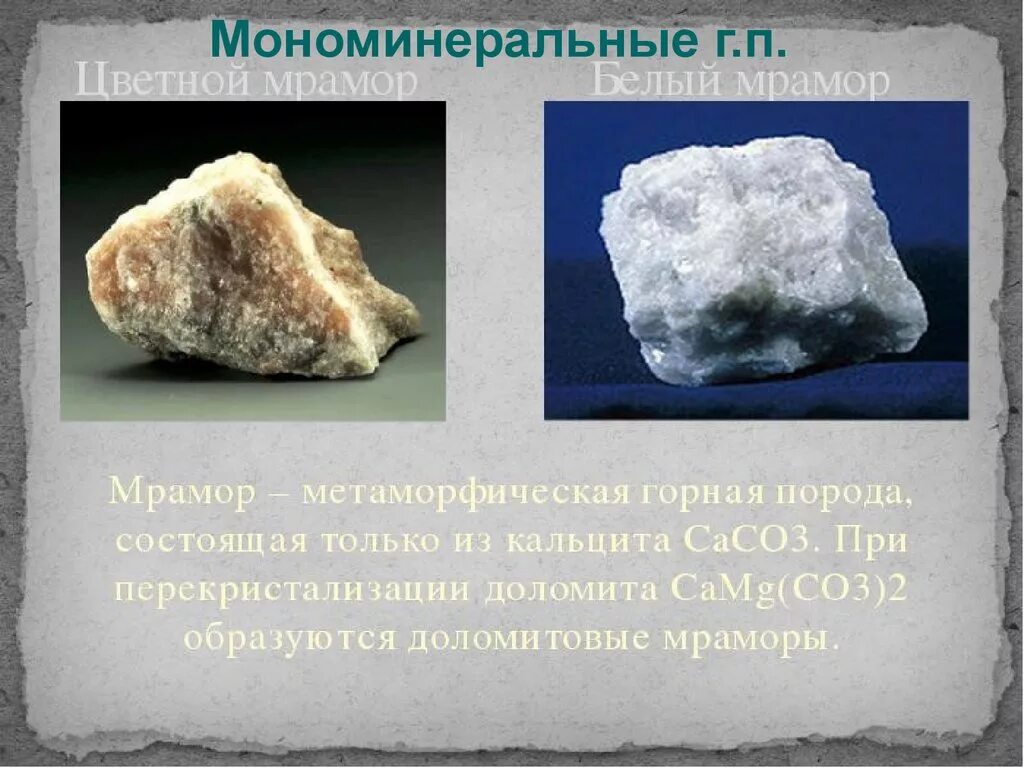 Мономинеральные г.п.

Цветной мрамор

Белый мрамор

Мрамор – метаморфическая горная порода, состоящая только из кальцита CaCO3. При перекристализации доломита CaMg(CO3)2 образуются доломитовые мраморы.